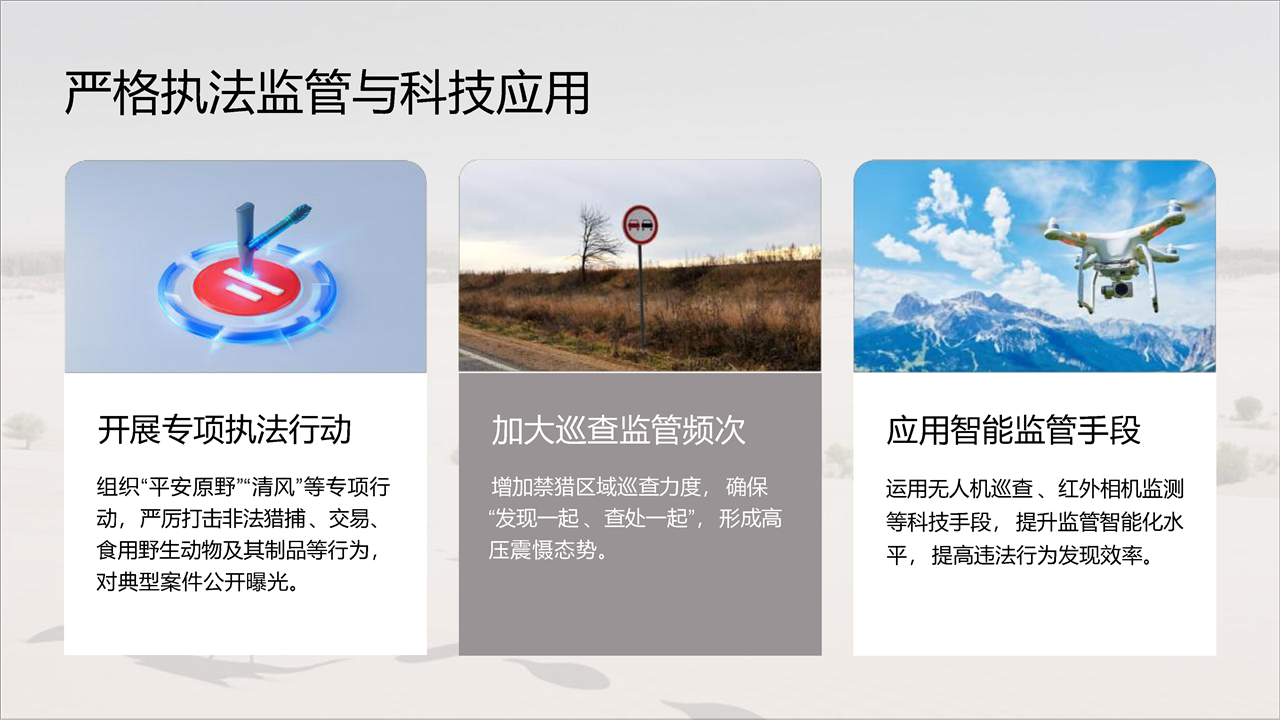 严格执法监管与科技应用

开展专项执法行动

组织“平安原野”“清风”等专项行动，严厉打击非法猎捕、交易、食用野生动物及其制品等行为，对典型案件公开曝光。

加大巡查监管频次

增加禁猎区域巡查力度，确保“发现一起、查处一起”，形成高压震慑态势。

应用智能监管手段

运用无人机巡查、红外相机监测等科技手段，提升监管智能化水平，提高违法行为发现效率。